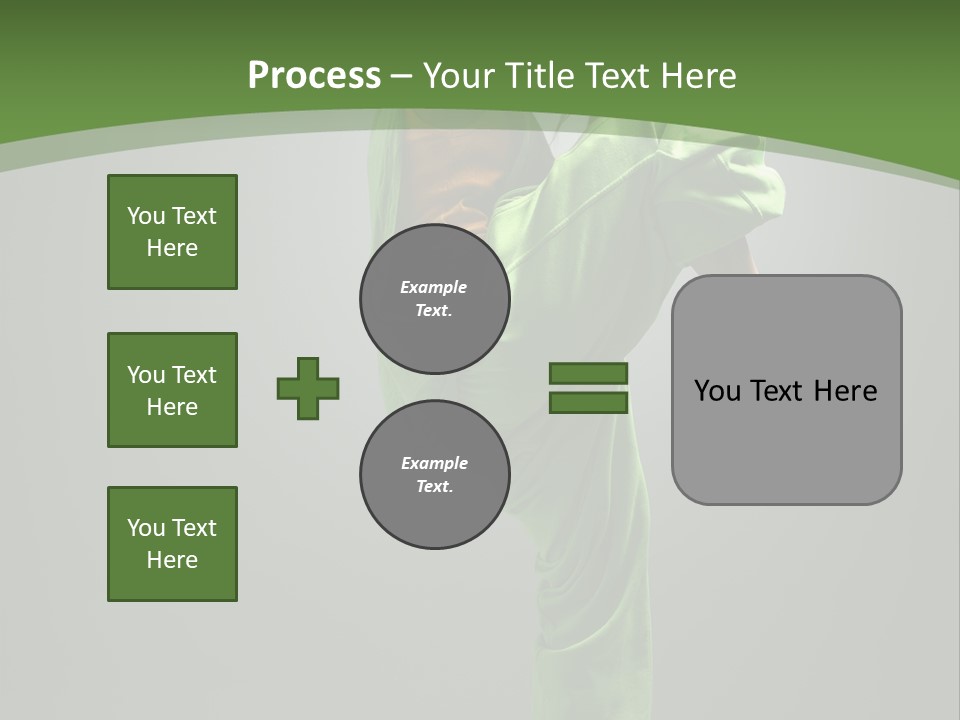 Process – Your Title Text Here

You Text Here

You Text Here

You Text Here

Example Text.

Example Text.

You Text Here